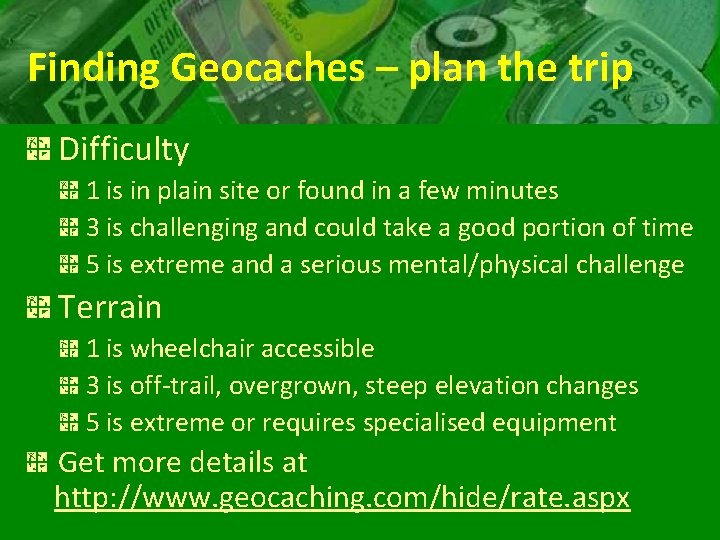 Finding Geocaches – plan the trip

Difficulty

1 is in plain site or found in a few minutes

3 is challenging and could take a good portion of time

5 is extreme and a serious mental/physical challenge

Terrain

1 is wheelchair accessible

3 is off-trail, overgrown, steep elevation changes

5 is extreme or requires specialised equipment

Get more details at http://www.geocaching.com/hide/rate.aspx